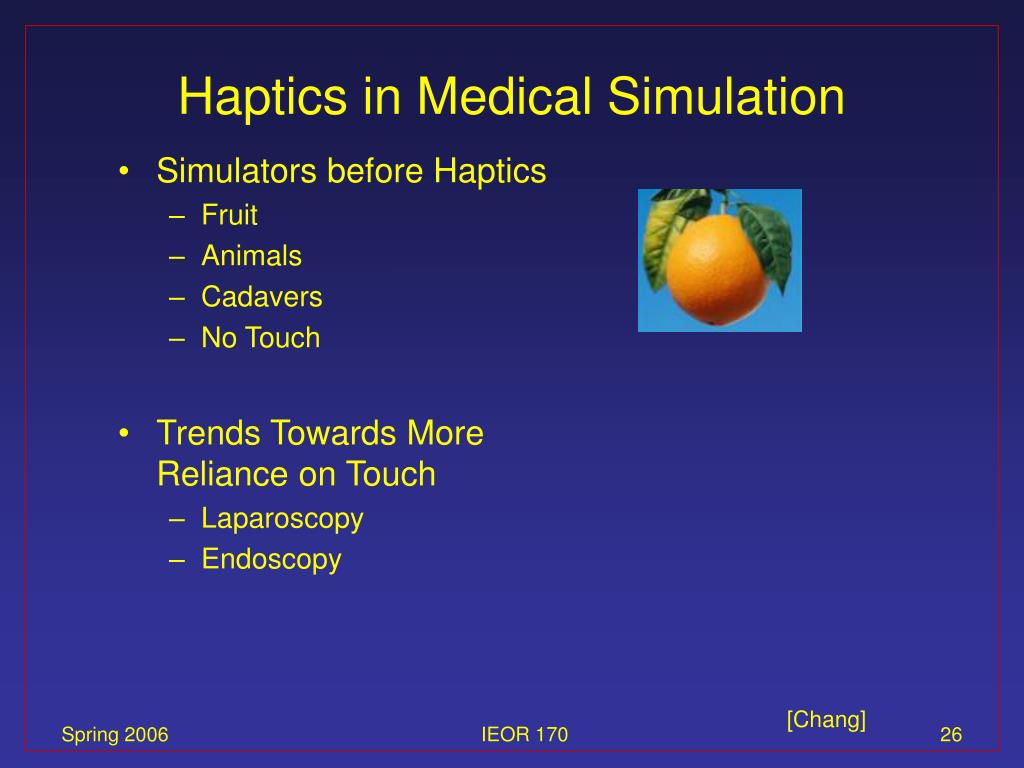 Haptics in Medical Simulation

• Simulators before Haptics
– Fruit
– Animals
– Cadavers
– No Touch

• Trends Towards More Reliance on Touch
– Laparoscopy
– Endoscopy

[Chang]

Spring 2006

IEOR 170

26